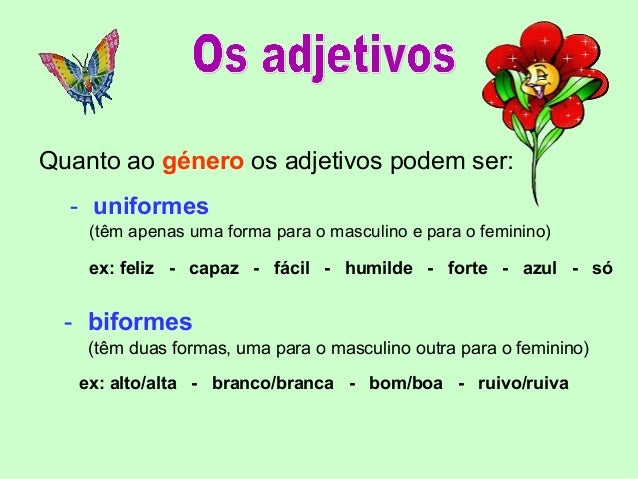 Os adjetivos

Quanto ao género os adjetivos podem ser:

- uniformes
(têm apenas uma forma para o masculino e para o feminino)

ex: feliz - capaz - fácil - humilde - forte - azul - só

- biformes
(têm duas formas, uma para o masculino outra para o feminino)

ex: alto/alta - branco/branca - bom/boa - ruivo/ruiva